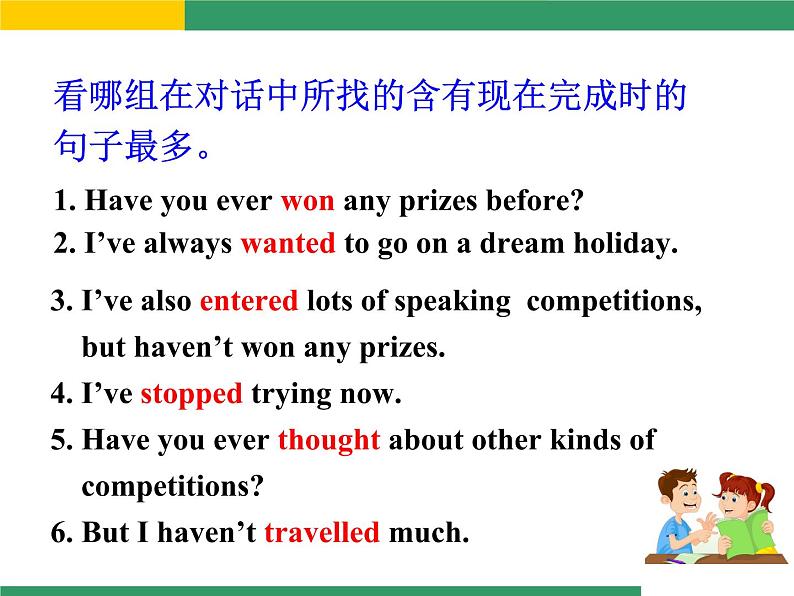 看哪组在对话中所找的含有现在完成时的句子最多。

1. Have you ever won any prizes before?
2. I’ve always wanted to go on a dream holiday.
3. I’ve also entered lots of speaking competitions, but haven’t won any prizes.
4. I’ve stopped trying now.
5. Have you ever thought about other kinds of competitions?
6. But I haven’t travelled much.